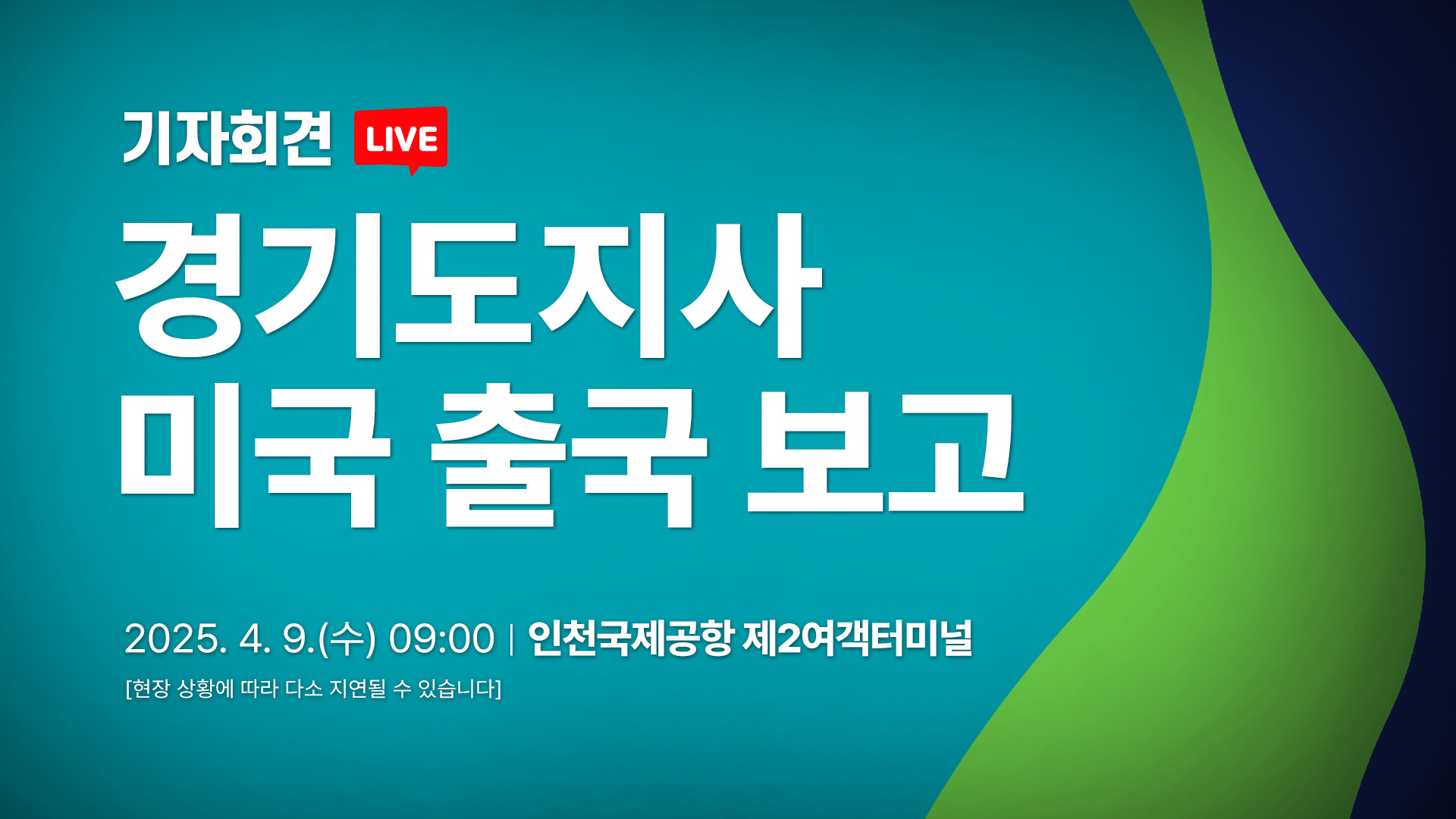 기자회견 LIVE

경기도지사
미국 출국 보고

2025. 4. 9.(수) 09:00 | 인천국제공항 제2여객터미널

[현장 상황에 따라 다소 지연될 수 있습니다]